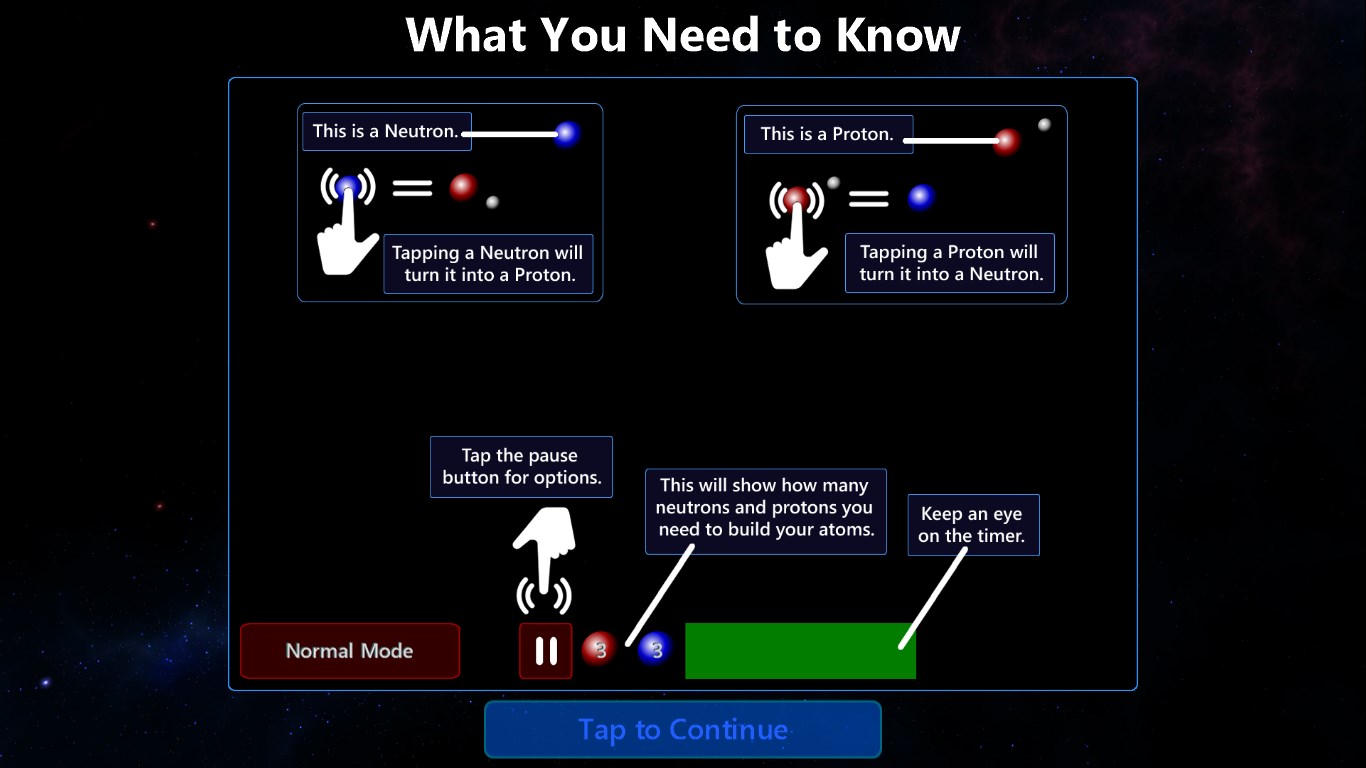 What You Need to Know

This is a Neutron.

Tapping a Neutron will turn it into a Proton.

This is a Proton.

Tapping a Proton will turn it into a Neutron.

Tap the pause button for options.

This will show how many neutrons and protons you need to build your atoms.

Keep an eye on the timer.

Normal Mode

3

3

Tap to Continue